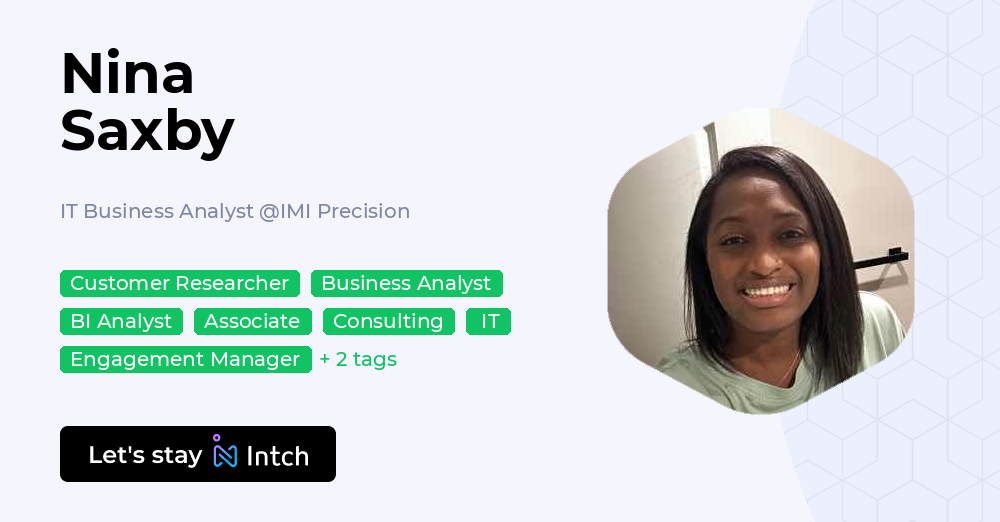 Nina
Saxby

IT Business Analyst @IMI Precision

Customer Researcher
Business Analyst
BI Analyst
Associate
Consulting
IT
Engagement Manager
+ 2 tags

Let's stay Intch